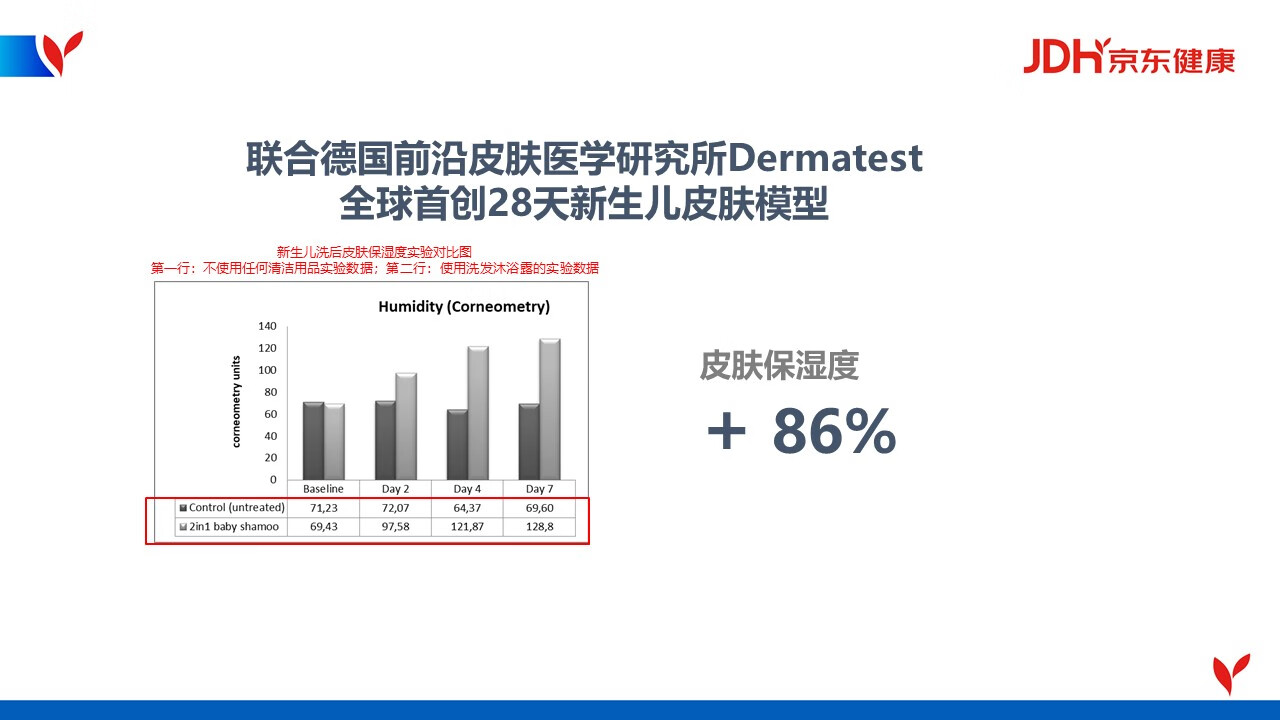 JDH京东健康

联合德国前沿皮肤医学研究所Dermatest
全球首创28天新生儿皮肤模型

新生儿洗后皮肤保湿度实验对比图
第一行：不使用任何清洁用品实验数据；第二行：使用洗发沐浴露的实验数据

Humidity (Corneometry)

corneometry units

140
120
100
80
60
40
20
0

| | Baseline | Day 2 | Day 4 | Day 7 |
|---|---|---|---|---|
| Control (untreated) | 71,23 | 72,07 | 64,37 | 69,60 |
| 2in1 baby shamoo | 69,43 | 97,58 | 121,87 | 128,8 |

皮肤保湿度
+ 86%